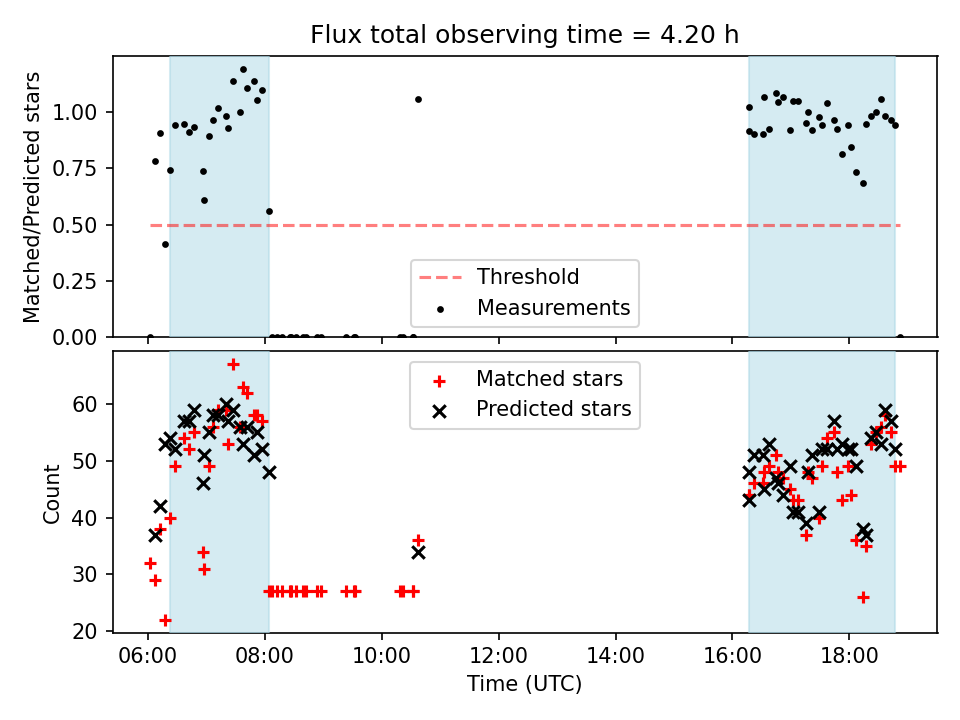 Flux total observing time = 4.20 h

Matched/Predicted stars

1.00
0.75
0.50
0.25
0.00

Threshold
Measurements

Matched stars
Predicted stars

Count

60
50
40
30
20

06:00
08:00
10:00
12:00
14:00
16:00
18:00

Time (UTC)